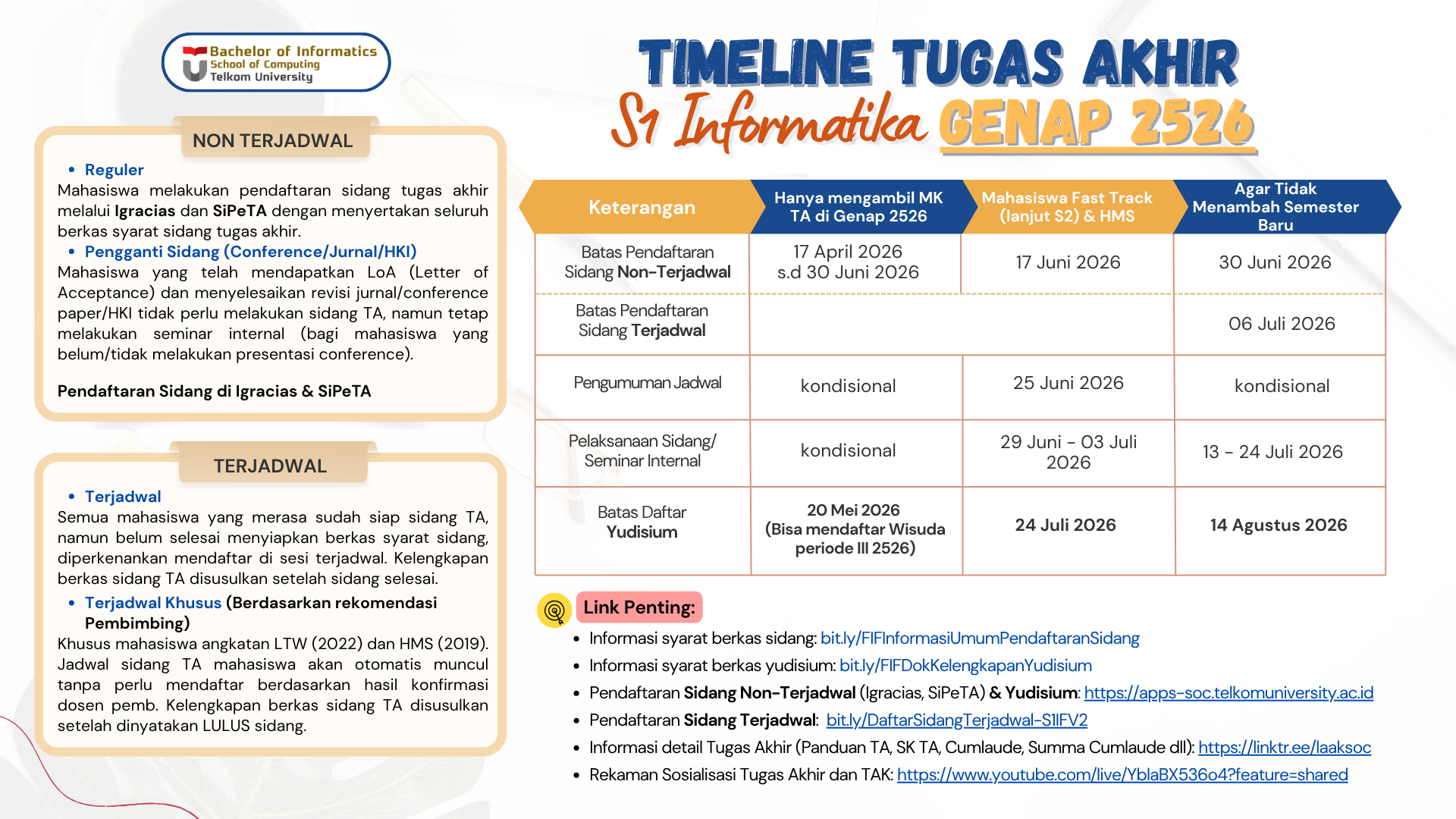 Bachelor of Informatics
School of Computing
Telkom University

TIMELINE TUGAS AKHIR
S1 Informatika GENAP 2526

NON TERJADWAL

• Reguler
Mahasiswa melakukan pendaftaran sidang tugas akhir melalui Igracias dan SiPeTA dengan menyertakan seluruh berkas syarat sidang tugas akhir.
• Pengganti Sidang (Conference/Jurnal/HKI)
Mahasiswa yang telah mendapatkan LoA (Letter of Acceptance) dan menyelesaikan revisi jurnal/conference paper/HKI tidak perlu melakukan sidang TA, namun tetap melakukan seminar internal (bagi mahasiswa yang belum/tidak melakukan presentasi conference).

Pendaftaran Sidang di Igracias & SiPeTA

TERJADWAL

• Terjadwal
Semua mahasiswa yang merasa sudah siap sidang TA, namun belum selesai menyiapkan berkas syarat sidang, diperkenankan mendaftar di sesi terjadwal. Kelengkapan berkas sidang TA disusulkan setelah sidang selesai.
• Terjadwal Khusus (Berdasarkan rekomendasi Pembimbing)
Khusus mahasiswa angkatan LTW (2022) dan HMS (2019). Jadwal sidang TA mahasiswa akan otomatis muncul tanpa perlu mendaftar berdasarkan hasil konfirmasi dosen pemb. Kelengkapan berkas sidang TA disusulkan setelah dinyatakan LULUS sidang.

| Keterangan | Hanya mengambil MK TA di Genap 2526 | Mahasiswa Fast Track (lanjut S2) & HMS | Agar Tidak Menambah Semester Baru |
|---|---|---|---|
| Batas Pendaftaran Sidang Non-Terjadwal | 17 April 2026 s.d 30 Juni 2026 | 17 Juni 2026 | 30 Juni 2026 |
| Batas Pendaftaran Sidang Terjadwal | | | 06 Juli 2026 |
| Pengumuman Jadwal | kondisional | 25 Juni 2026 | kondisional |
| Pelaksanaan Sidang/ Seminar Internal | kondisional | 29 Juni - 03 Juli 2026 | 13 - 24 Juli 2026 |
| Batas Daftar Yudisium | 20 Mei 2026 (Bisa mendaftar Wisuda periode III 2526) | 24 Juli 2026 | 14 Agustus 2026 |

Link Penting:
• Informasi syarat berkas sidang: bit.ly/FIFInformasiUmumPendaftaranSidang
• Informasi syarat berkas yudisium: bit.ly/FIFDokKelengkapanYudisium
• Pendaftaran Sidang Non-Terjadwal (Igracias, SiPeTA) & Yudisium: https://apps-soc.telkomuniversity.ac.id
• Pendaftaran Sidang Terjadwal: bit.ly/DaftarSidangTerjadwal-S1IFV2
• Informasi detail Tugas Akhir (Panduan TA, SK TA, Cumlaude, Summa Cumlaude dll): https://linktr.ee/laaksoc
• Rekaman Sosialisasi Tugas Akhir dan TAK: https://www.youtube.com/live/YblaBX536o4?feature=shared